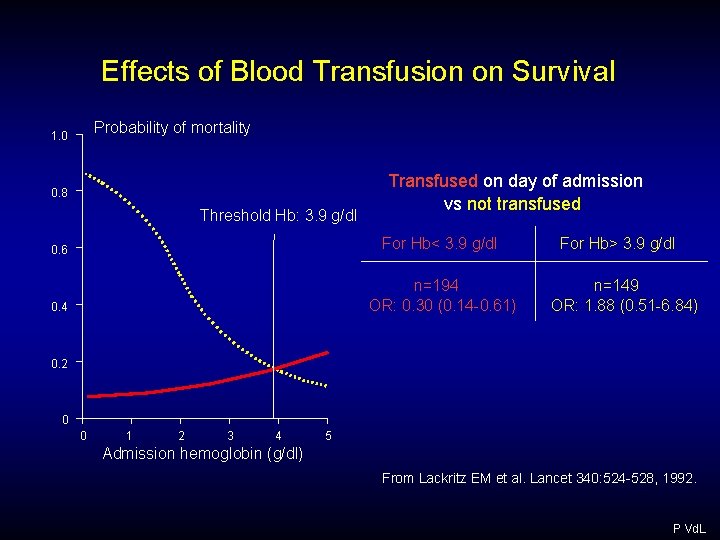 Effects of Blood Transfusion on Survival

Probability of mortality

1.0
0.8
0.6
0.4
0.2
0

Threshold Hb: 3.9 g/dl

0 1 2 3 4 5

Admission hemoglobin (g/dl)

Transfused on day of admission vs not transfused

| For Hb< 3.9 g/dl | For Hb> 3.9 g/dl |
|---|---|
| n=194 OR: 0.30 (0.14-0.61) | n=149 OR: 1.88 (0.51-6.84) |

From Lackritz EM et al. Lancet 340:524-528, 1992.

P VdL